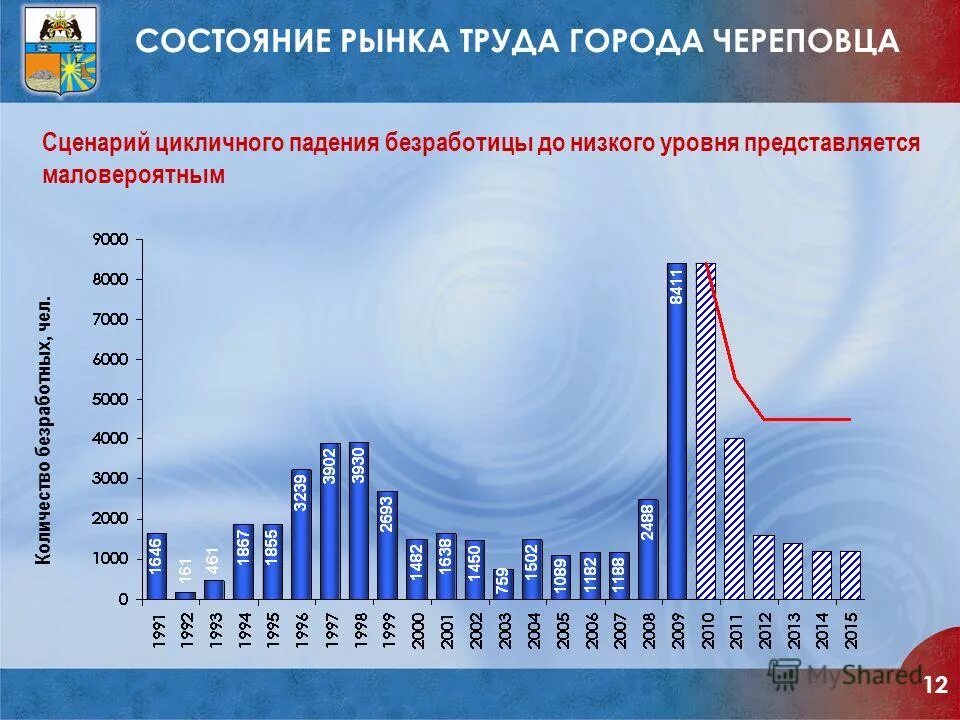 СОСТОЯНИЕ РЫНКА ТРУДА ГОРОДА ЧЕРЕПОВЦА

Сценарий цикличного падения безработицы до низкого уровня представляется маловероятным

Количество безработных, чел.

9000
8000
7000
6000
5000
4000
3000
2000
1000
0

1646
161
461
1867
1855
3239
3902
3930
2693
1482
1638
1450
759
1502
1089
1182
1188
2488
8411

1991
1992
1993
1994
1995
1996
1997
1998
1999
2000
2001
2002
2003
2004
2005
2006
2007
2008
2009
2010
2011
2012
2013
2014
2015

MyShared

12